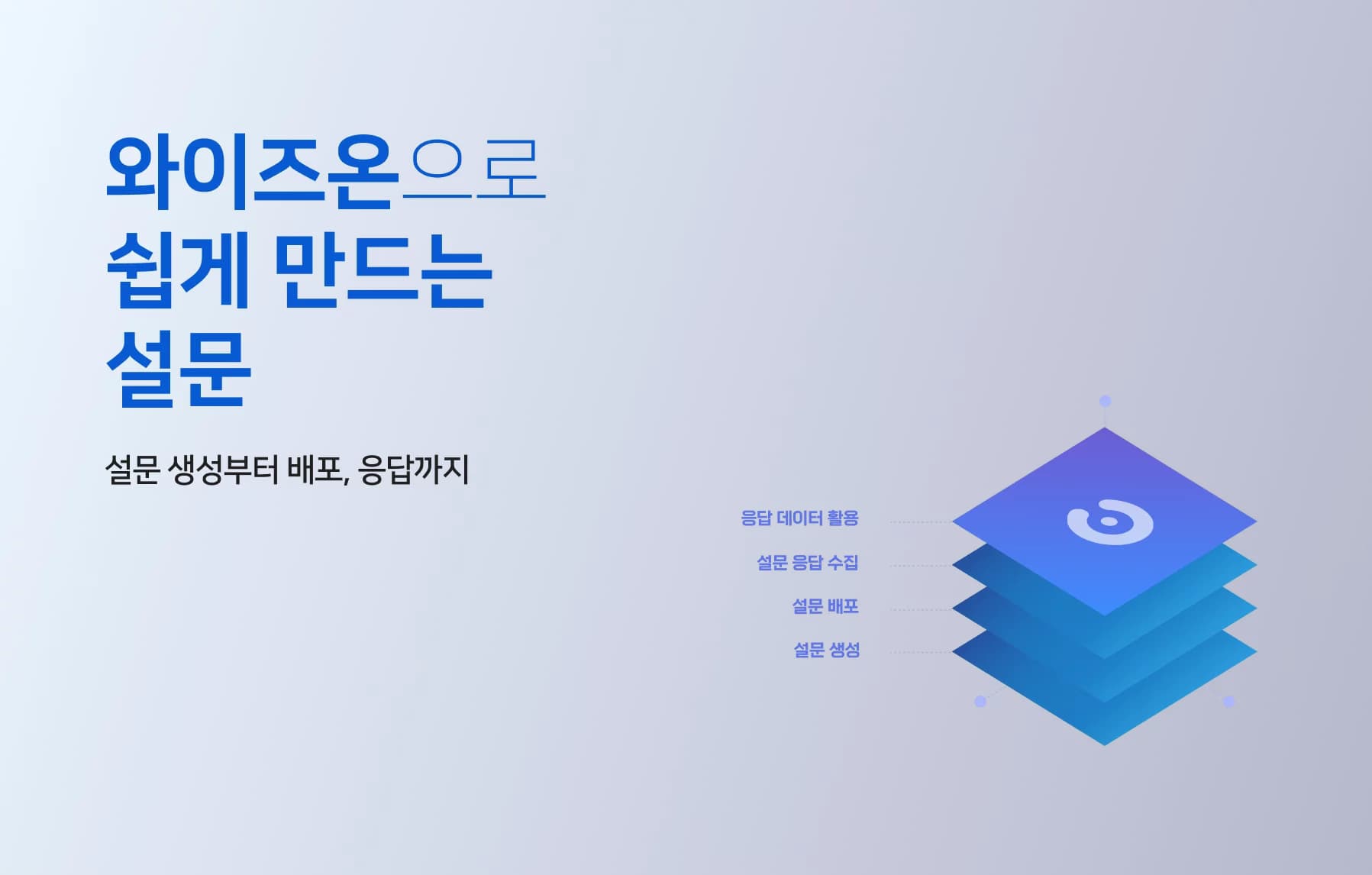 와이즈온으로
쉽게 만드는
설문

설문 생성부터 배포, 응답까지

응답 데이터 활용
설문 응답 수집
설문 배포
설문 생성